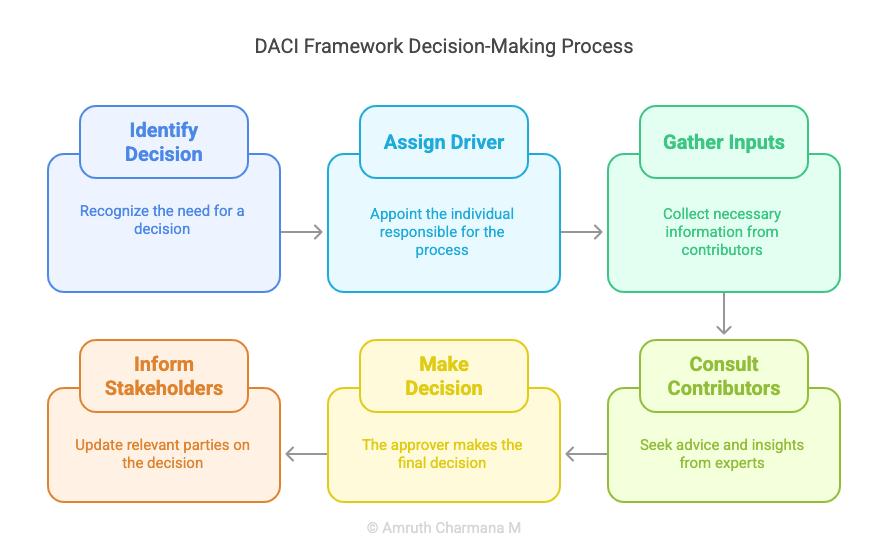 DACI Framework Decision-Making Process

Identify Decision

Recognize the need for a decision

Assign Driver

Appoint the individual responsible for the process

Gather Inputs

Collect necessary information from contributors

Consult Contributors

Seek advice and insights from experts

Make Decision

The approver makes the final decision

Inform Stakeholders

Update relevant parties on the decision

© Amruth Charmana M